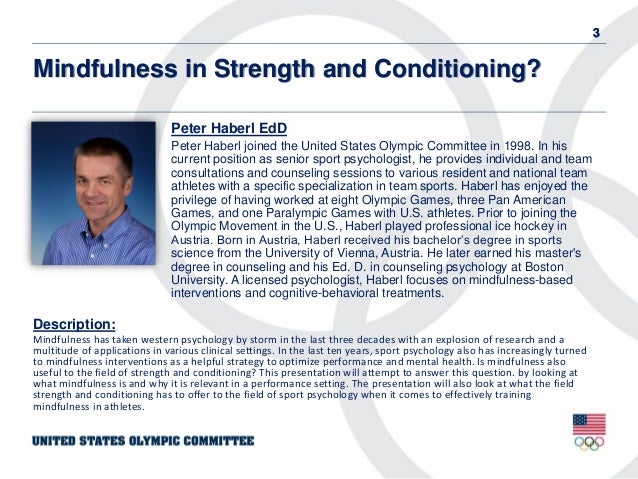 3

Mindfulness in Strength and Conditioning?

Peter Haberl EdD

Peter Haberl joined the United States Olympic Committee in 1998. In his current position as senior sport psychologist, he provides individual and team consultations and counseling sessions to various resident and national team athletes with a specific specialization in team sports. Haberl has enjoyed the privilege of having worked at eight Olympic Games, three Pan American Games, and one Paralympic Games with U.S. athletes. Prior to joining the Olympic Movement in the U.S., Haberl played professional ice hockey in Austria. Born in Austria, Haberl received his bachelor's degree in sports science from the University of Vienna, Austria. He later earned his master's degree in counseling and his Ed. D. in counseling psychology at Boston University. A licensed psychologist, Haberl focuses on mindfulness-based interventions and cognitive-behavioral treatments.

Description:

Mindfulness has taken western psychology by storm in the last three decades with an explosion of research and a multitude of applications in various clinical settings. In the last ten years, sport psychology also has increasingly turned to mindfulness interventions as a helpful strategy to optimize performance and mental health. Is mindfulness also useful to the field of strength and conditioning? This presentation will attempt to answer this question. by looking at what mindfulness is and why it is relevant in a performance setting. The presentation will also look at what the field strength and conditioning has to offer to the field of sport psychology when it comes to effectively training mindfulness in athletes.

UNITED STATES OLYMPIC COMMITTEE